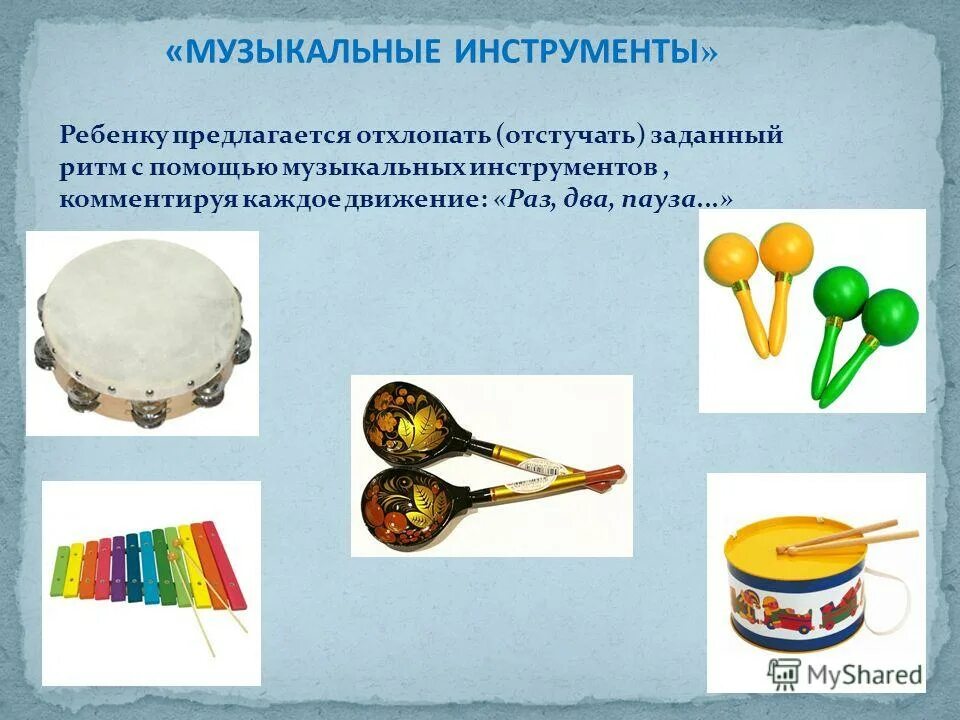 «МУЗЫКАЛЬНЫЕ ИНСТРУМЕНТЫ»

Ребенку предлагается отхлопать (отстучать) заданный ритм с помощью музыкальных инструментов , комментируя каждое движение: «Раз, два, пауза…»

MyShared